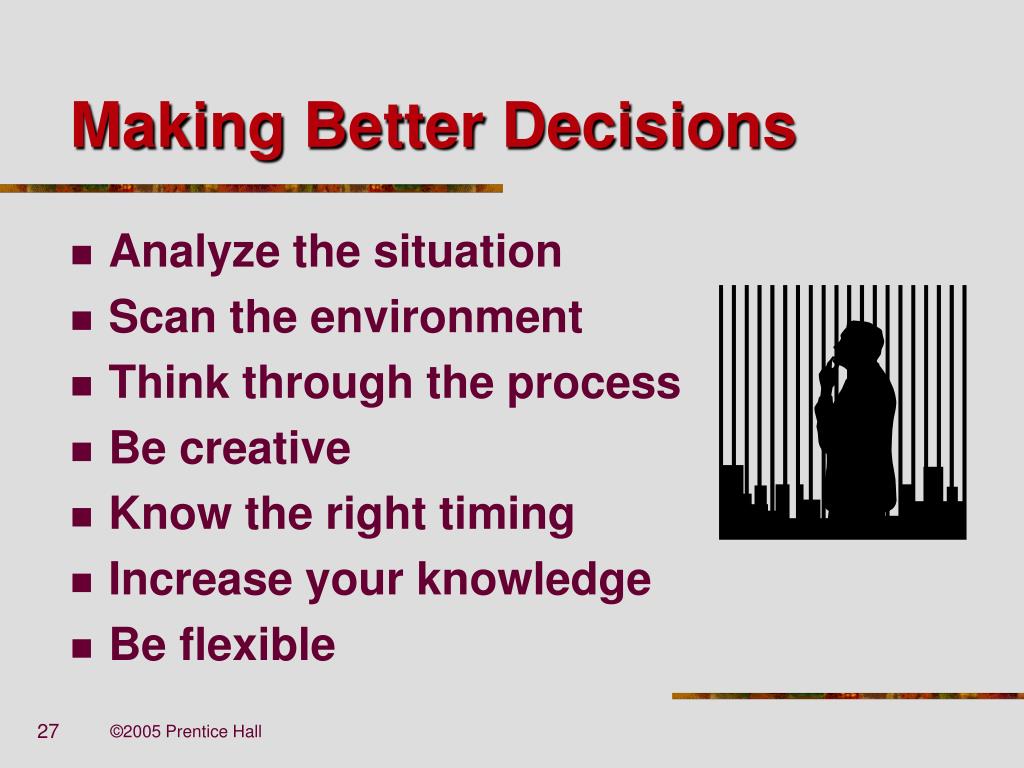 Making Better Decisions

- Analyze the situation
- Scan the environment
- Think through the process
- Be creative
- Know the right timing
- Increase your knowledge
- Be flexible

27 ©2005 Prentice Hall